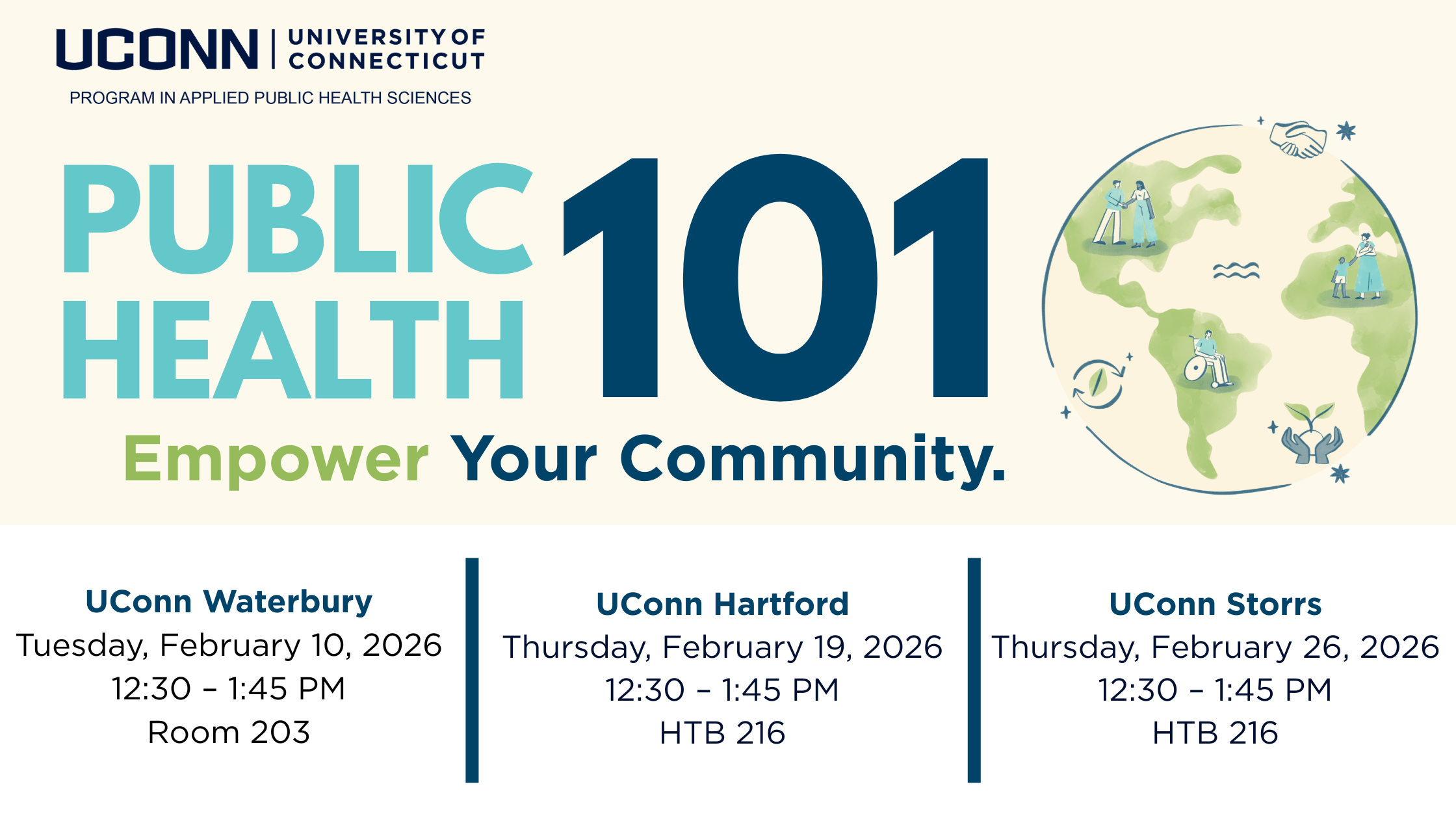 UCONN | UNIVERSITY OF CONNECTICUT

PROGRAM IN APPLIED PUBLIC HEALTH SCIENCES

PUBLIC HEALTH 101

Empower Your Community.

UConn Waterbury
Tuesday, February 10, 2026
12:30 – 1:45 PM
Room 203

UConn Hartford
Thursday, February 19, 2026
12:30 – 1:45 PM
HTB 216

UConn Storrs
Thursday, February 26, 2026
12:30 – 1:45 PM
HTB 216